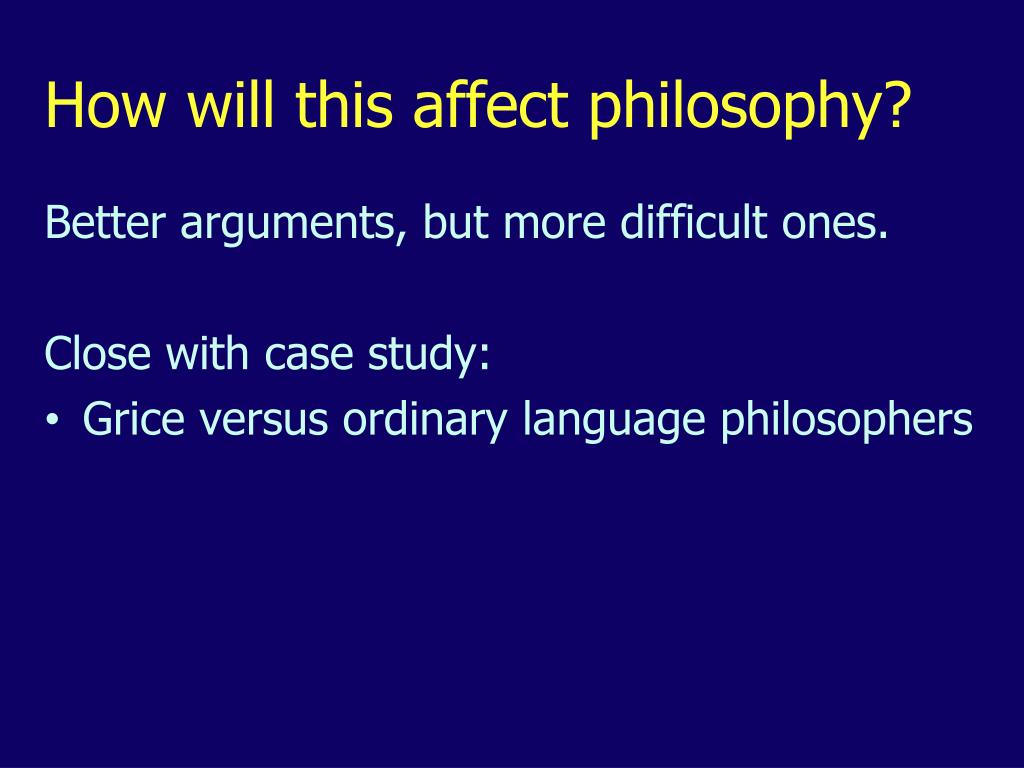 How will this affect philosophy?

Better arguments, but more difficult ones.

Close with case study:

• Grice versus ordinary language philosophers